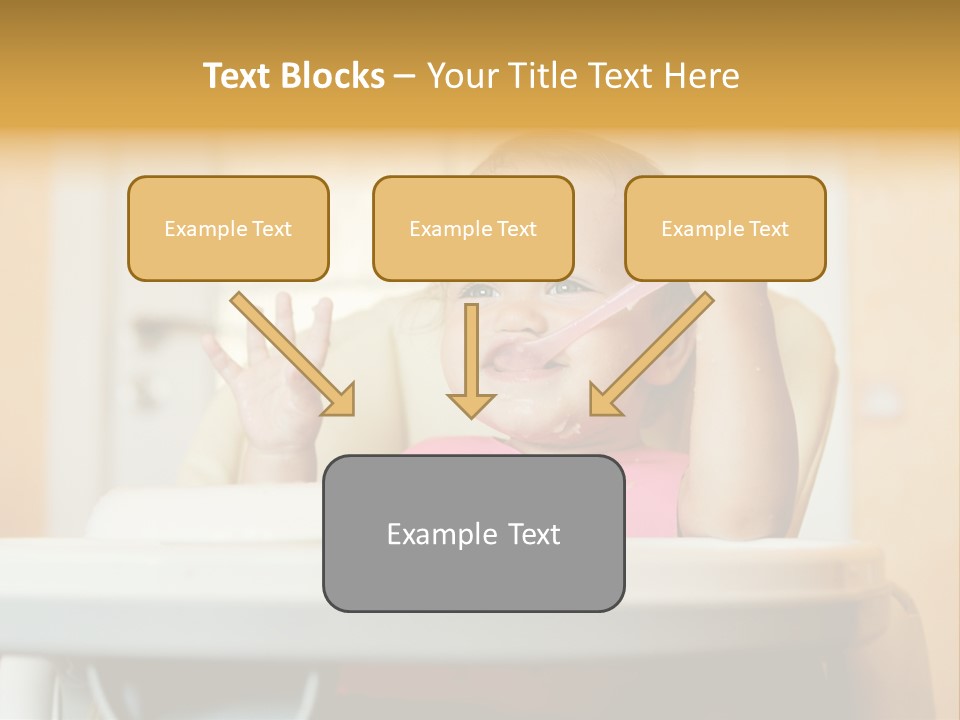 Text Blocks – Your Title Text Here

Example Text

Example Text

Example Text

Example Text